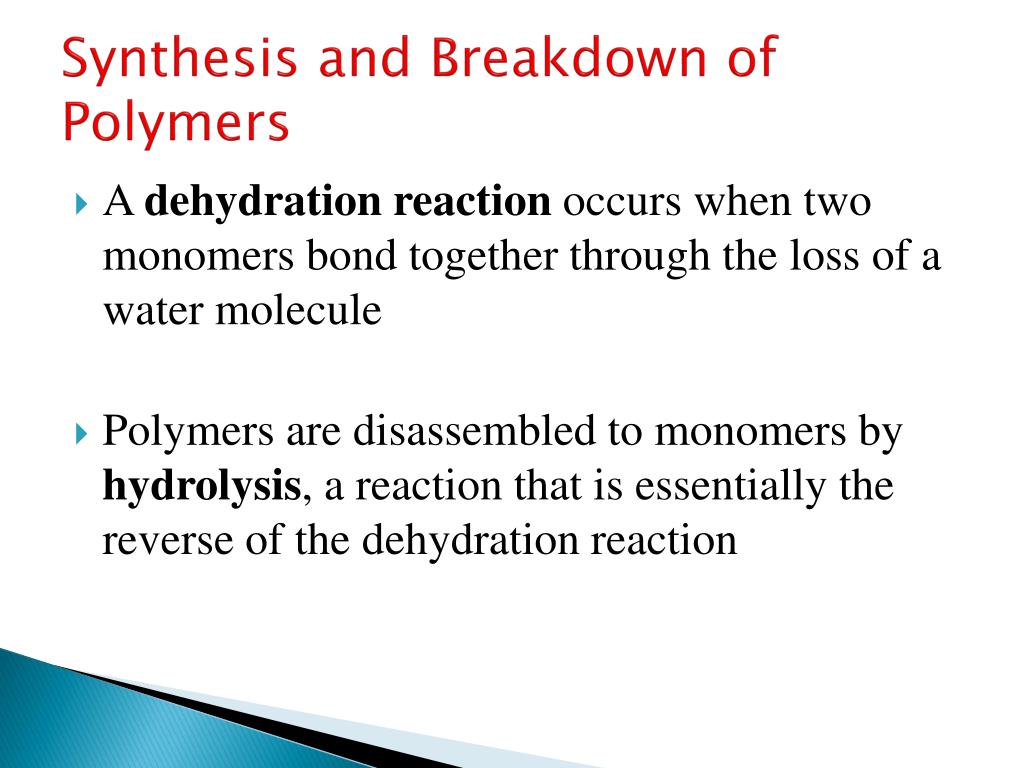 Synthesis and Breakdown of Polymers

A dehydration reaction occurs when two monomers bond together through the loss of a water molecule

Polymers are disassembled to monomers by hydrolysis, a reaction that is essentially the reverse of the dehydration reaction